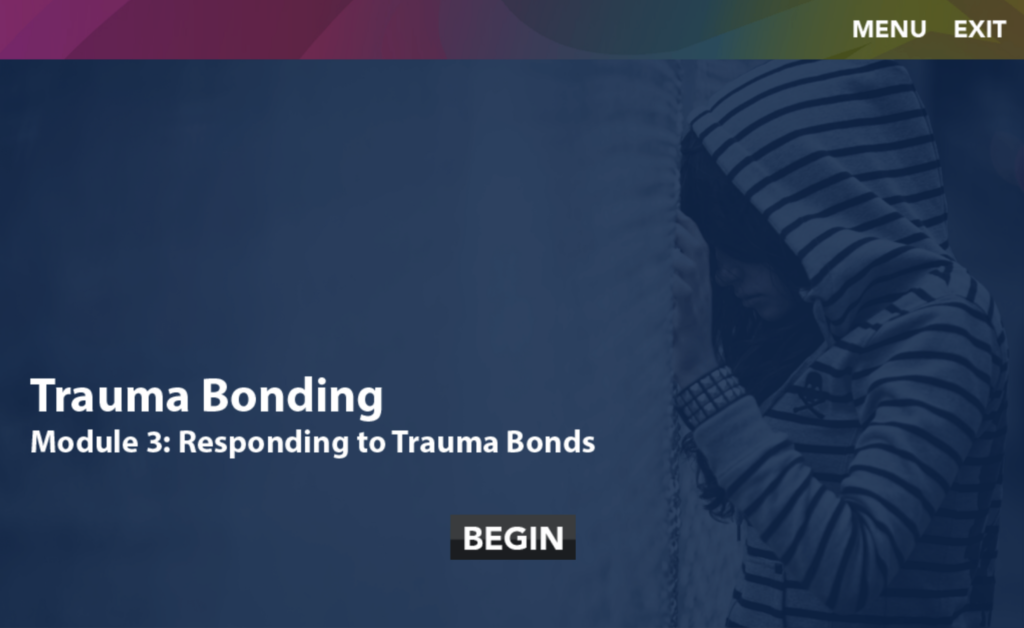 MENU EXIT

Trauma Bonding
Module 3: Responding to Trauma Bonds

BEGIN